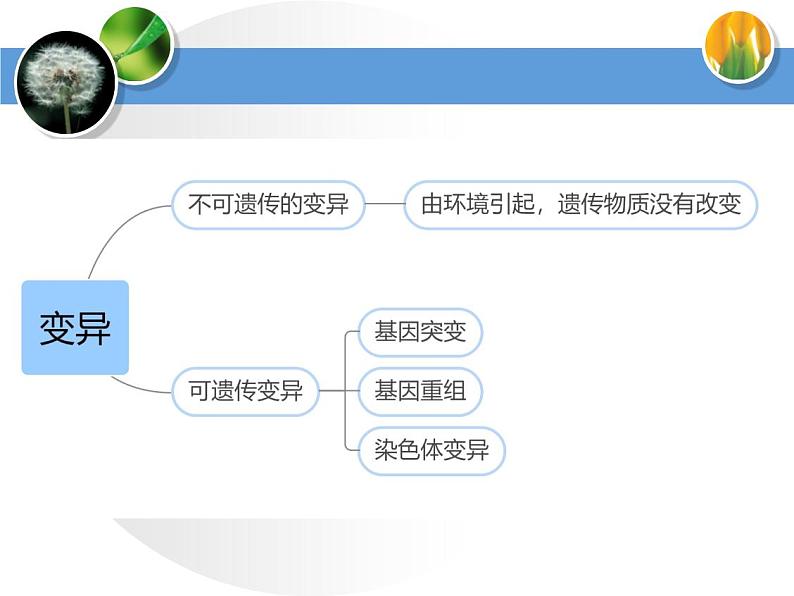 变异

不可遗传的变异

由环境引起，遗传物质没有改变

可遗传变异

基因突变

基因重组

染色体变异